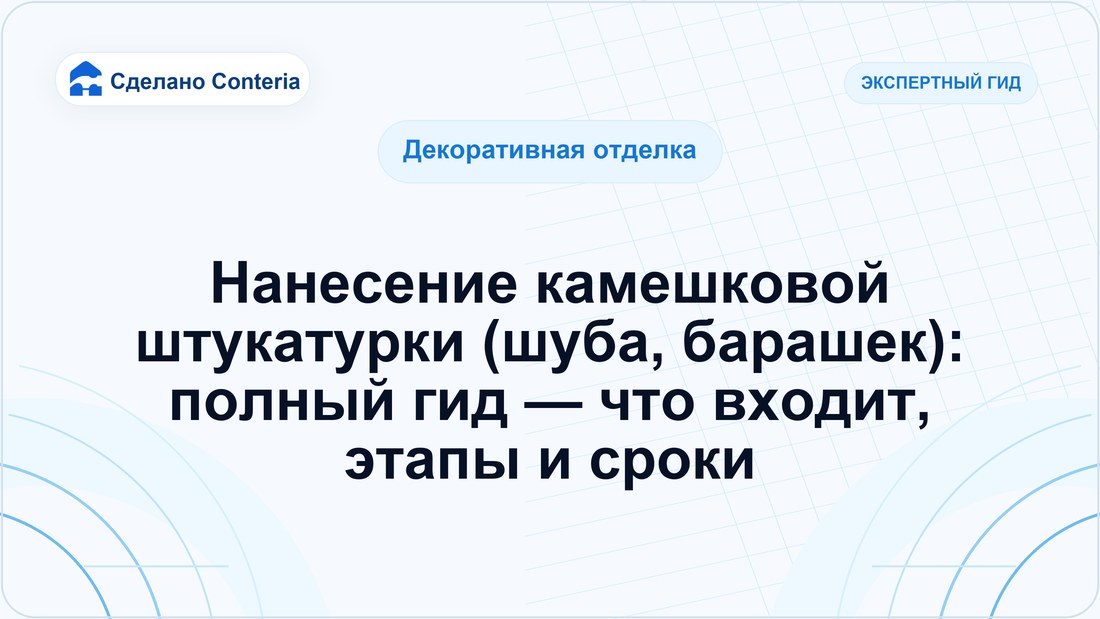 Сделано Conteria

ЭКСПЕРТНЫЙ ГИД

Декоративная отделка

Нанесение камешковой штукатурки (шуба, барашек): полный гид — что входит, этапы и сроки